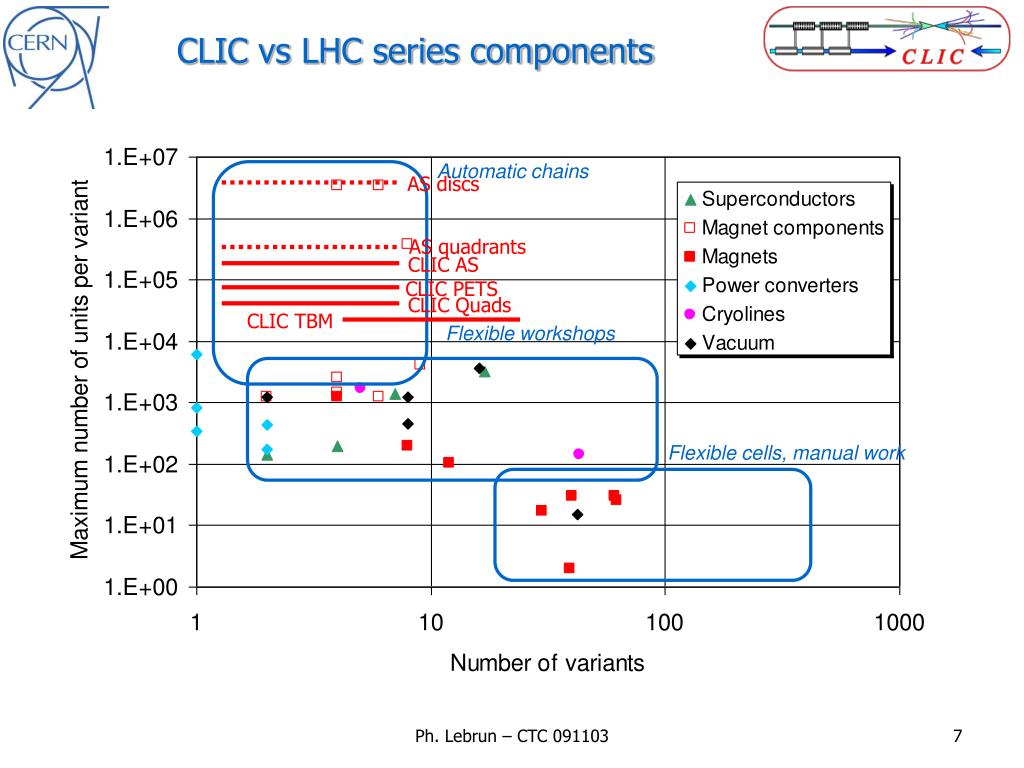 CERN

CLIC vs LHC series components

CLIC

Maximum number of units per variant

1.E+07
1.E+06
1.E+05
1.E+04
1.E+03
1.E+02
1.E+01
1.E+00

Automatic chains

AS discs

AS quadrants

CLIC AS

CLIC PETS

CLIC Quads

CLIC TBM

Flexible workshops

Flexible cells, manual work

Superconductors
Magnet components
Magnets
Power converters
Cryolines
Vacuum

1
10
100
1000

Number of variants

Ph. Lebrun – CTC 091103

7